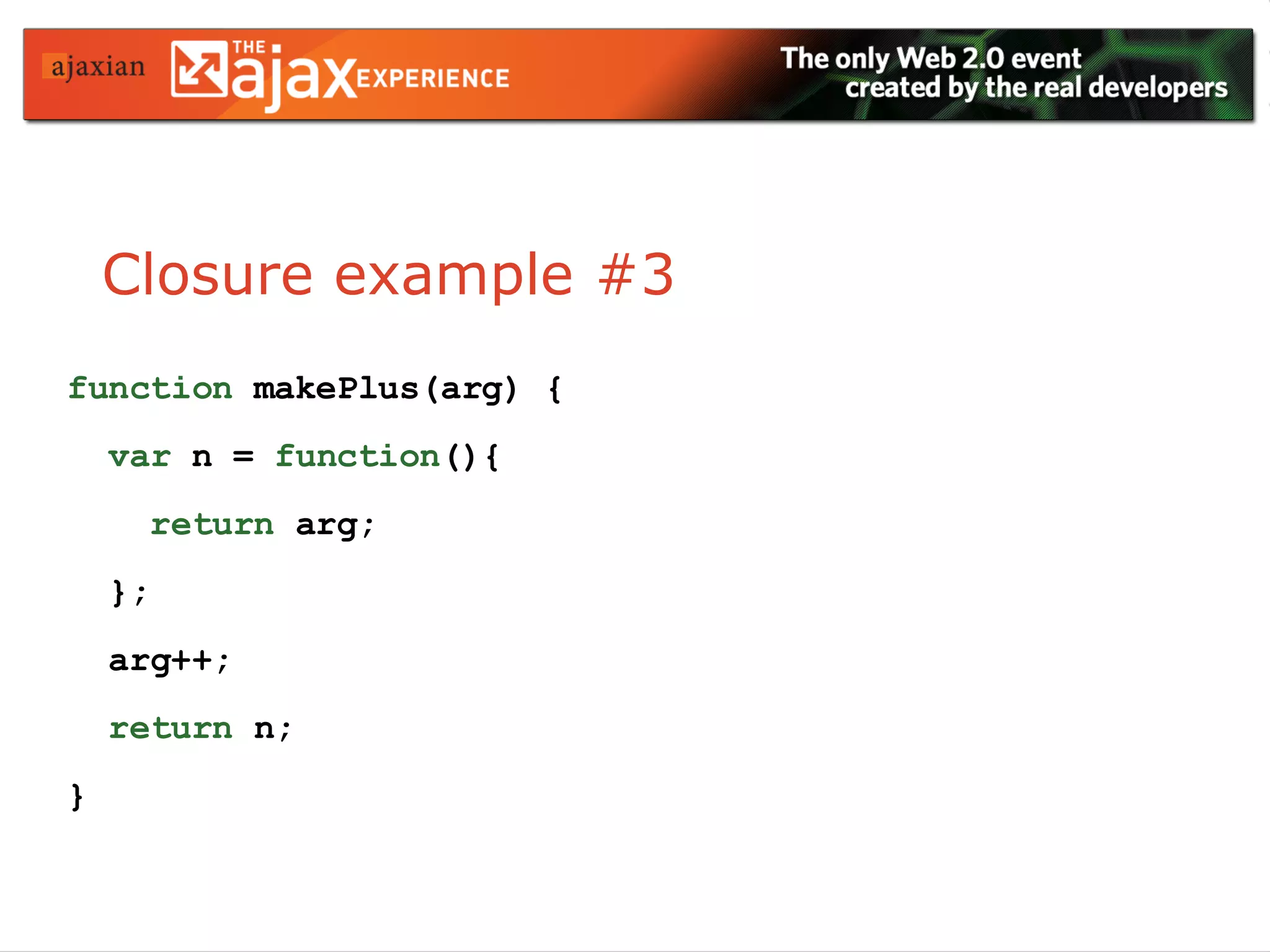 ajaxian THE ajax EXPERIENCE

The only Web 2.0 event created by the real developers

Closure example #3

function makePlus(arg) {
  var n = function(){
    return arg;
  };
  arg++;
  return n;
}